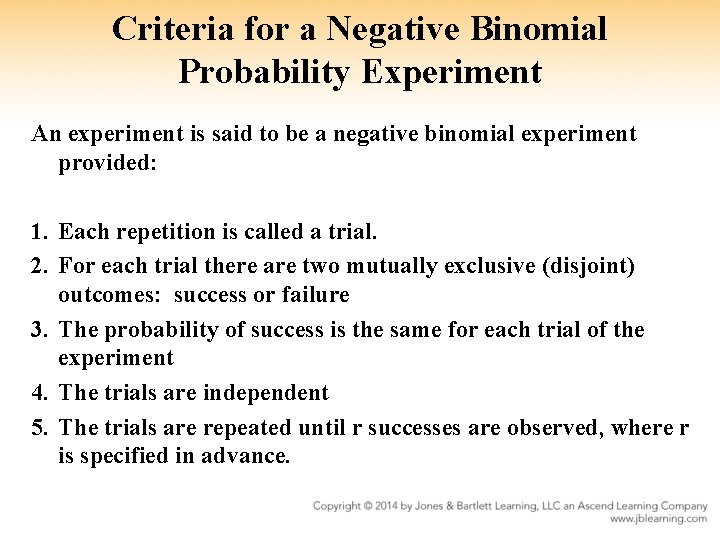 Criteria for a Negative Binomial Probability Experiment

An experiment is said to be a negative binomial experiment provided:

1. Each repetition is called a trial.
2. For each trial there are two mutually exclusive (disjoint) outcomes: success or failure
3. The probability of success is the same for each trial of the experiment
4. The trials are independent
5. The trials are repeated until r successes are observed, where r is specified in advance.

Copyright © 2014 by Jones & Bartlett Learning, LLC an Ascend Learning Company
www.jblearning.com